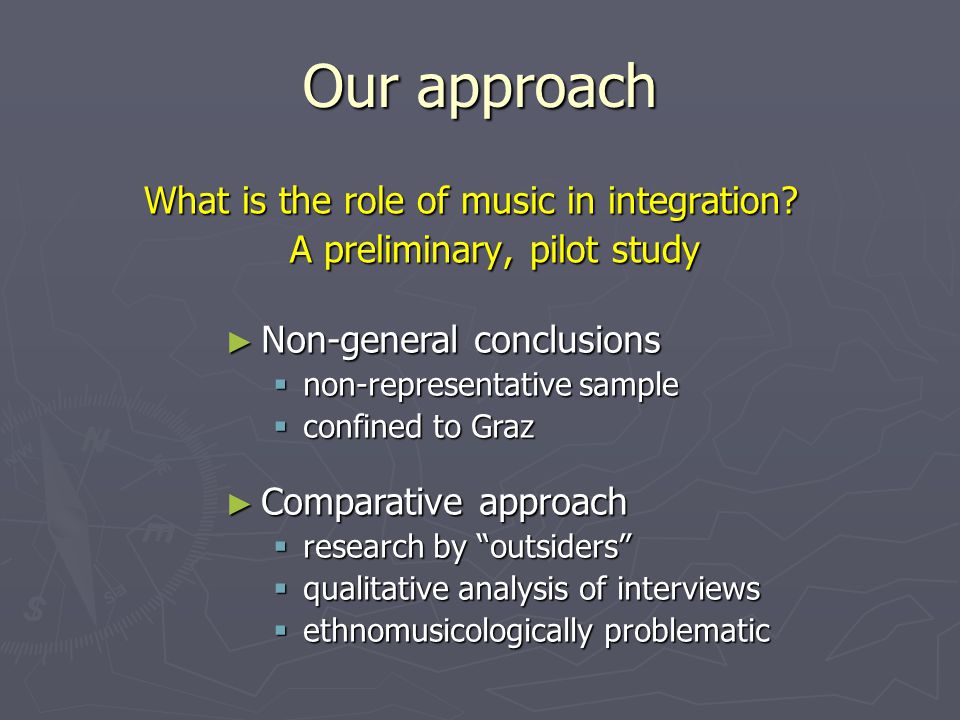 Our approach

What is the role of music in integration?
A preliminary, pilot study

► Non-general conclusions
▪ non-representative sample
▪ confined to Graz

► Comparative approach
▪ research by “outsiders”
▪ qualitative analysis of interviews
▪ ethnomusicologically problematic